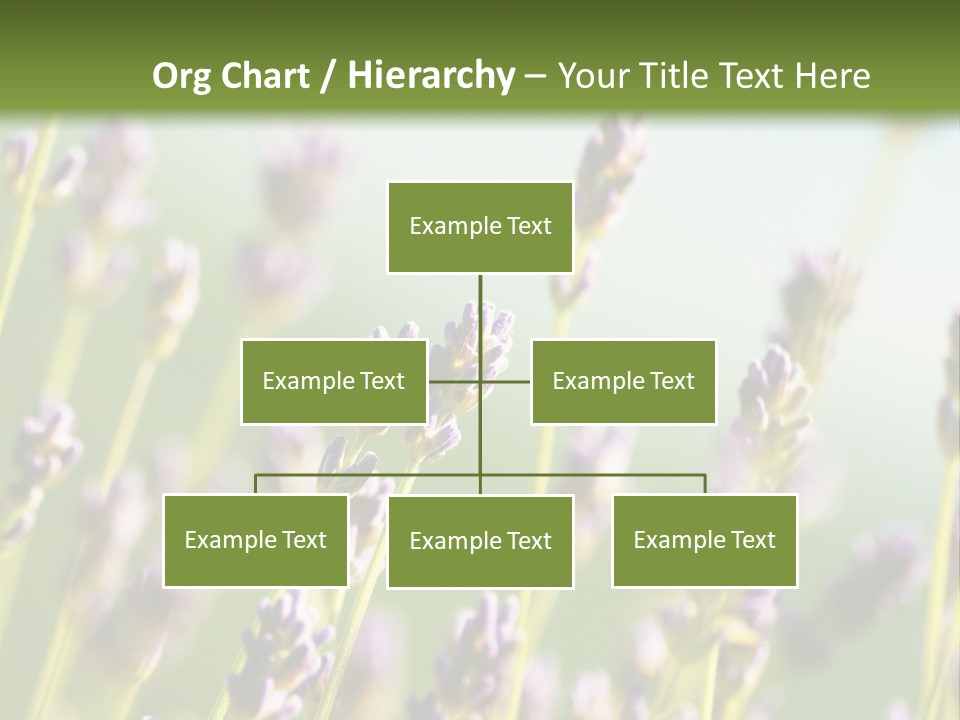 Org Chart / Hierarchy – Your Title Text Here

Example Text

Example Text

Example Text

Example Text

Example Text

Example Text